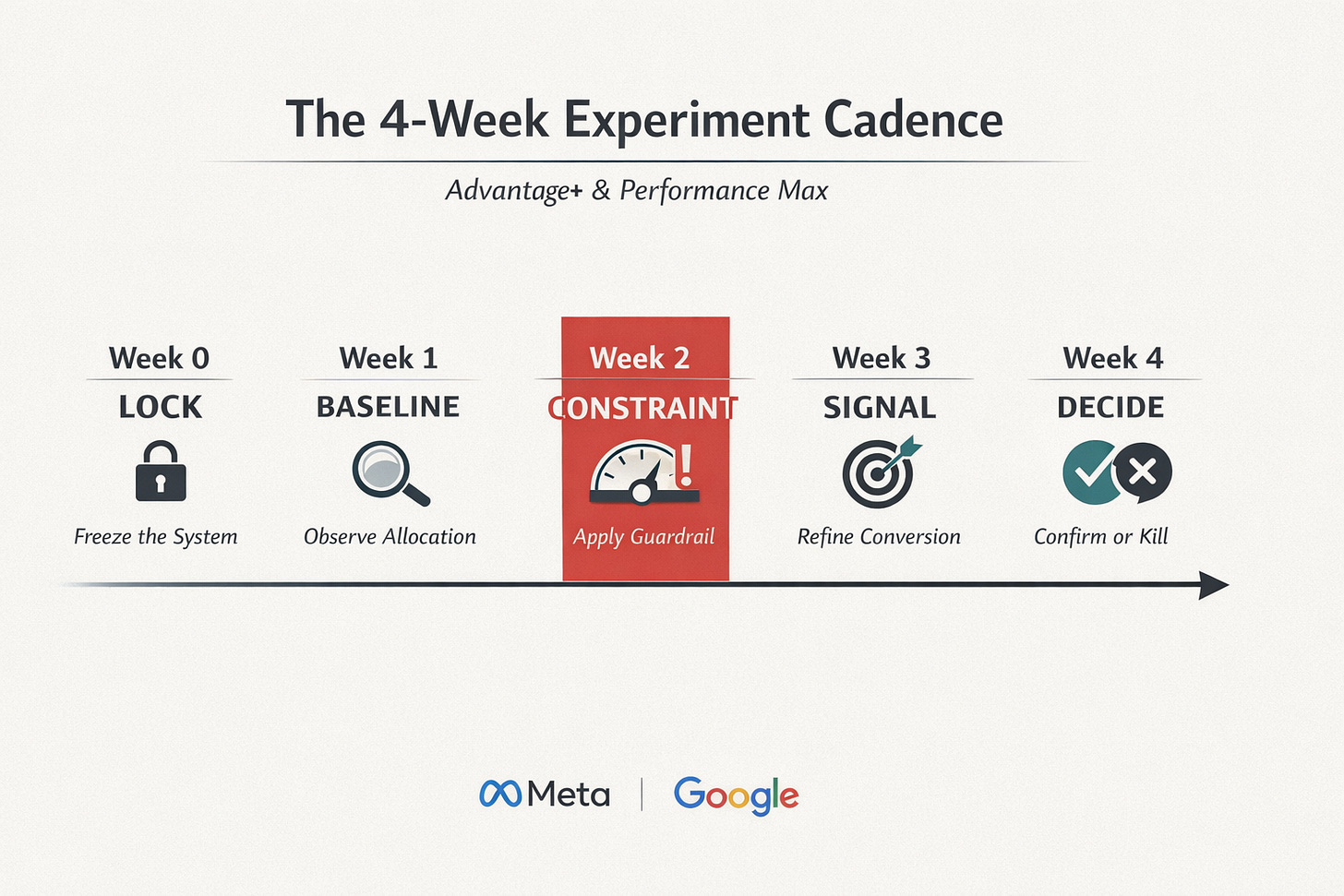 The 4-Week Experiment Cadence

Advantage+ & Performance Max

Week 0
LOCK
Freeze the System

Week 1
BASELINE
Observe Allocation

Week 2
CONSTRAINT
Apply Guardrail

Week 3
SIGNAL
Refine Conversion

Week 4
DECIDE
Confirm or Kill

Meta | Google